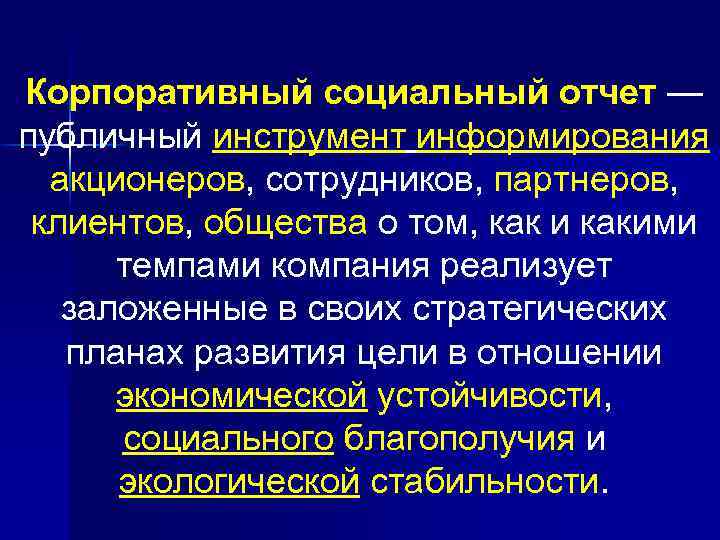 Корпоративный социальный отчет — публичный инструмент информирования акционеров, сотрудников, партнеров, клиентов, общества о том, как и какими темпами компания реализует заложенные в своих стратегических планах развития цели в отношении экономической устойчивости, социального благополучия и экологической стабильности.